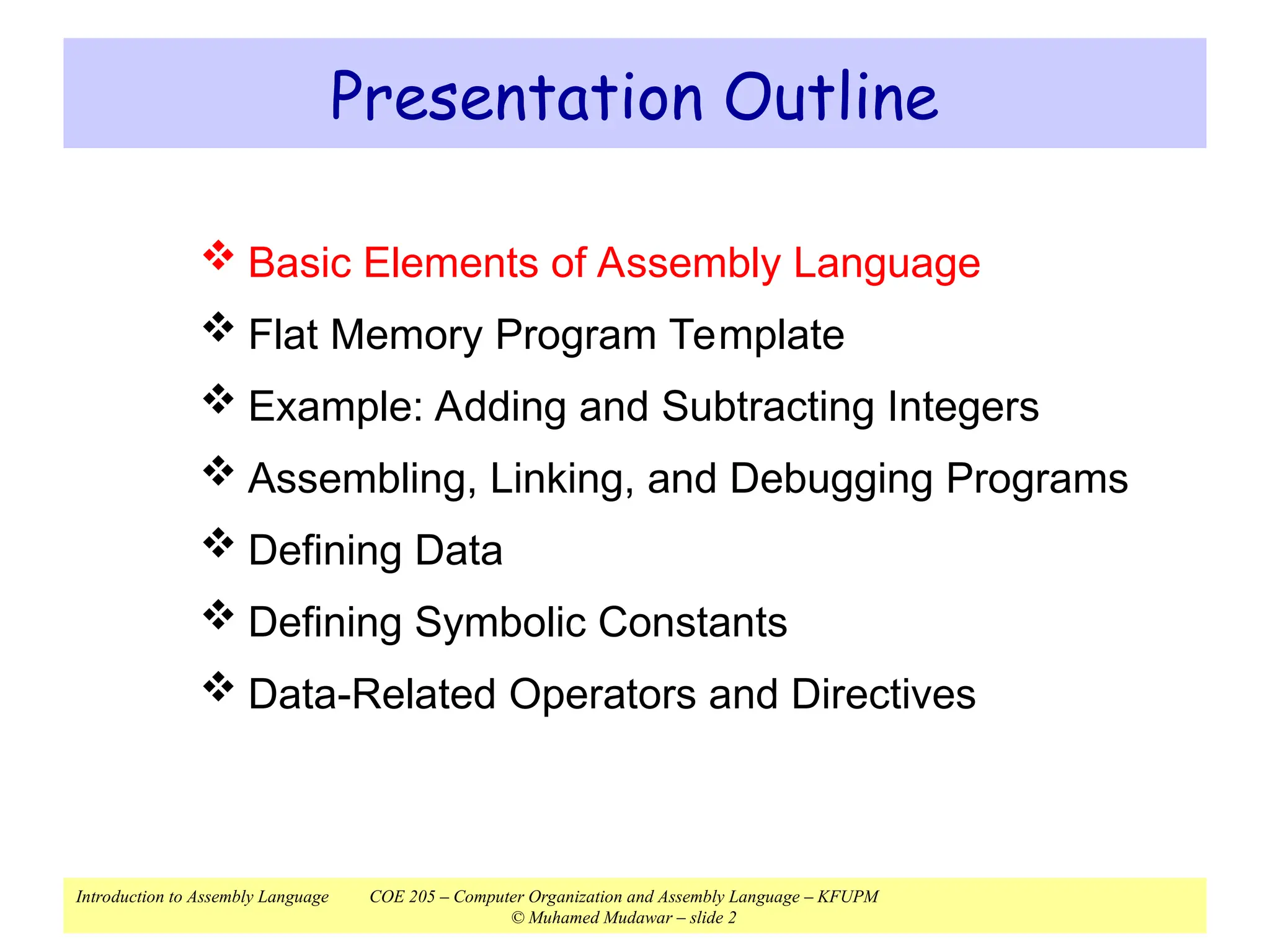 Presentation Outline

❖ Basic Elements of Assembly Language

❖ Flat Memory Program Template

❖ Example: Adding and Subtracting Integers

❖ Assembling, Linking, and Debugging Programs

❖ Defining Data

❖ Defining Symbolic Constants

❖ Data-Related Operators and Directives

Introduction to Assembly Language COE 205 – Computer Organization and Assembly Language – KFUPM © Muhamed Mudawar – slide 2